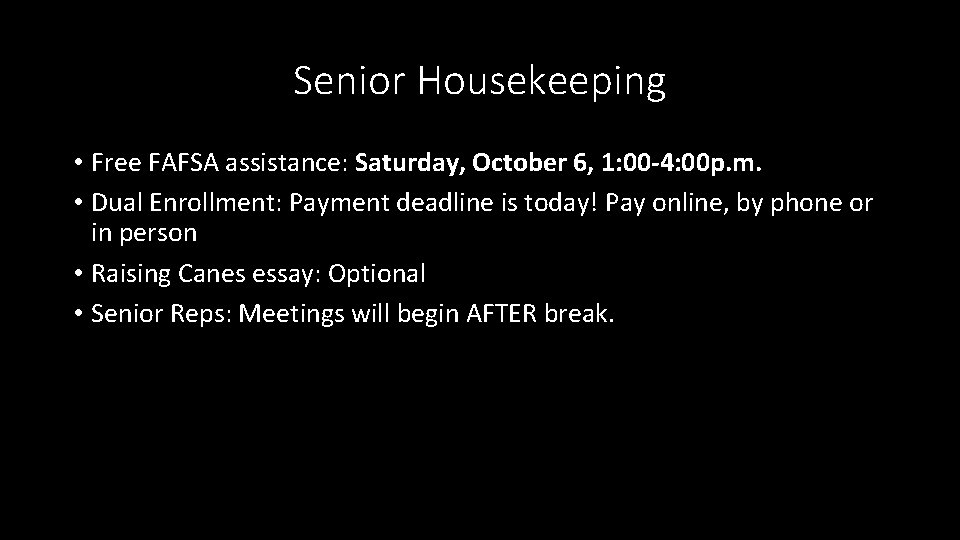 Senior Housekeeping

• Free FAFSA assistance: Saturday, October 6, 1:00-4:00p.m.
• Dual Enrollment: Payment deadline is today! Pay online, by phone or in person
• Raising Canes essay: Optional
• Senior Reps: Meetings will begin AFTER break.